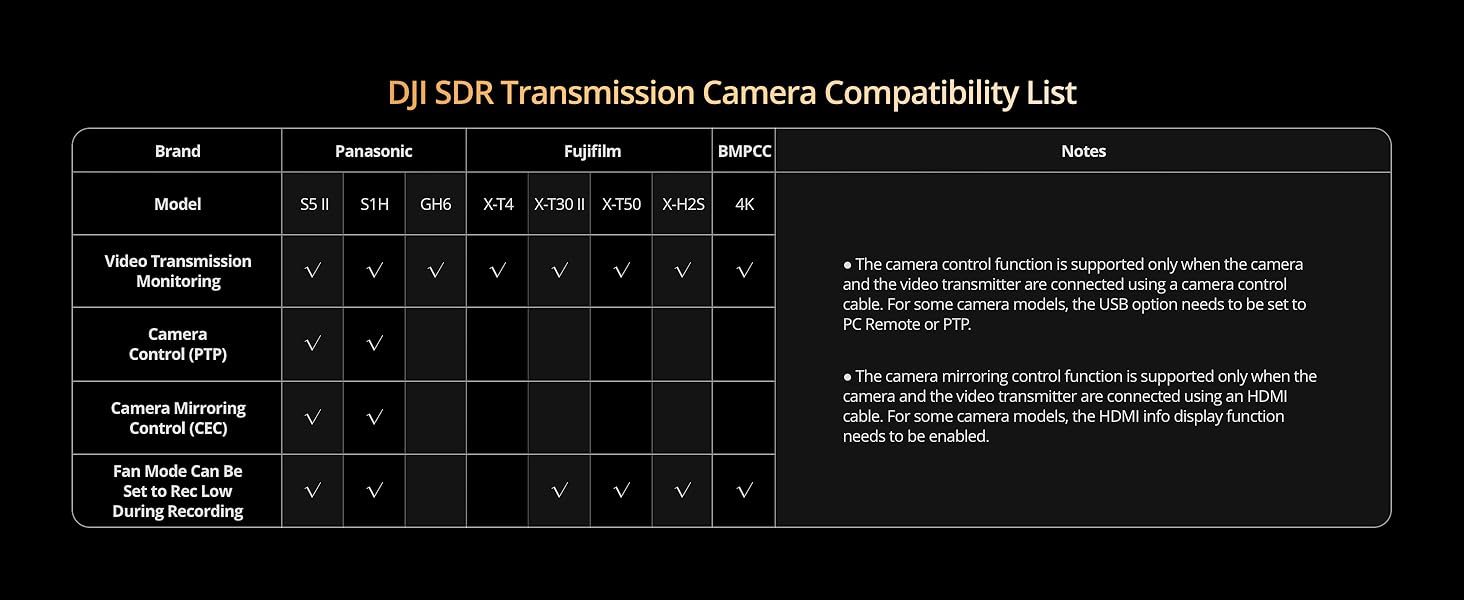 DJI SDR Transmission Camera Compatibility List

| Brand | Panasonic | | | Fujifilm | | | | BMPCC | Notes |
|---|---|---|---|---|---|---|---|---|---|
| Model | S5 II | S1H | GH6 | X-T4 | X-T30 II | X-T50 | X-H2S | 4K | ● The camera control function is supported only when the camera and the video transmitter are connected using a camera control cable. For some camera models, the USB option needs to be set to PC Remote or PTP. ● The camera mirroring control function is supported only when the camera and the video transmitter are connected using an HDMI cable. For some camera models, the HDMI info display function needs to be enabled. |
| Video Transmission Monitoring | √ | √ | √ | √ | √ | √ | √ | √ | |
| Camera Control (PTP) | √ | √ | | | | | | | |
| Camera Mirroring Control (CEC) | √ | √ | | | | | | | |
| Fan Mode Can Be Set to Rec Low During Recording | √ | √ | | | √ | √ | √ | √ | |